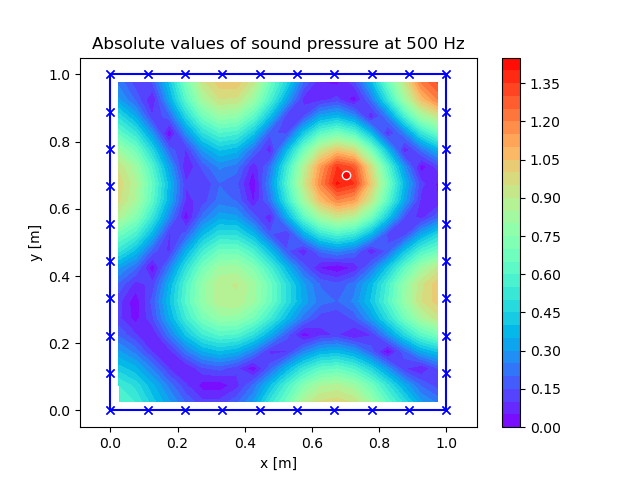 Absolute values of sound pressure at 500 Hz

y [m]

1.0
0.8
0.6
0.4
0.2
0.0

0.0
0.2
0.4
0.6
0.8
1.0

x [m]

1.35
1.20
1.05
0.90
0.75
0.60
0.45
0.30
0.15
0.00